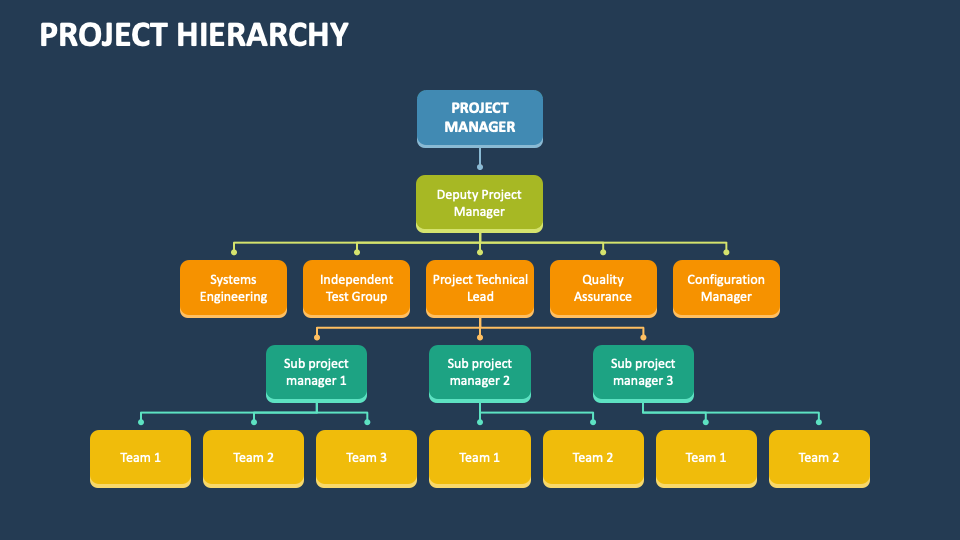 PROJECT HIERARCHY

PROJECT MANAGER

Deputy Project Manager

Systems Engineering

Independent Test Group

Project Technical Lead

Quality Assurance

Configuration Manager

Sub project manager 1

Sub project manager 2

Sub project manager 3

Team 1

Team 2

Team 3

Team 1

Team 2

Team 1

Team 2